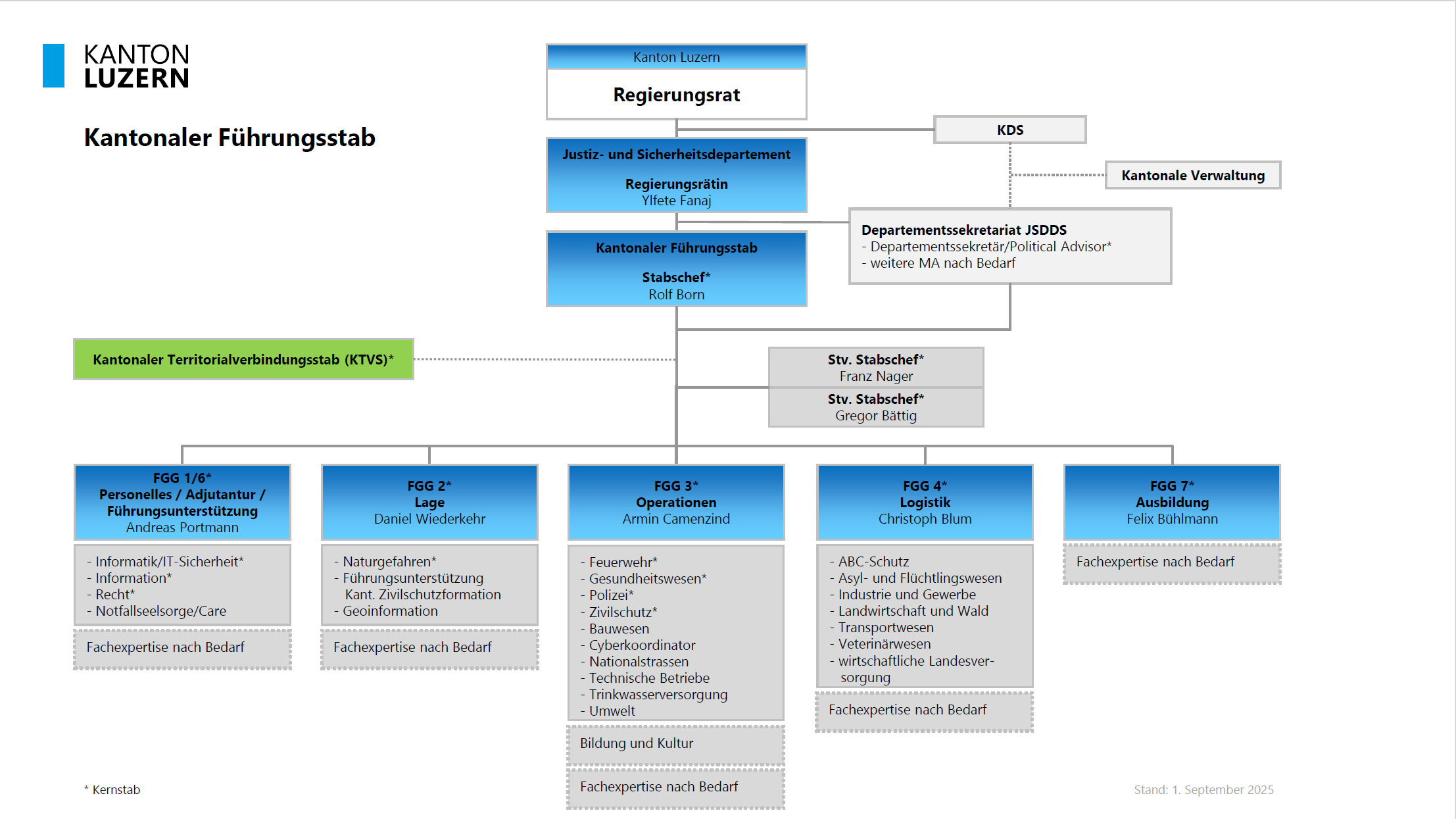 KANTON LUZERN

Kantonaler Führungsstab

Kanton Luzern
Regierungsrat

KDS

Kantonale Verwaltung

Justiz- und Sicherheitsdepartement
Regierungsrätin
Ylfete Fanaj

Departementssekretariat JSDDS
- Departementssekretär/Political Advisor*
- weitere MA nach Bedarf

Kantonaler Führungsstab
Stabschef*
Rolf Born

Kantonaler Territorialverbindungsstab (KTVS)*

Stv. Stabschef*
Franz Nager

Stv. Stabschef*
Gregor Bättig

FGG 1/6*
Personelles / Adjutantur / Führungsunterstützung
Andreas Portmann

- Informatik/IT-Sicherheit*
- Information*
- Recht*
- Notfallseelsorge/Care

Fachexpertise nach Bedarf

FGG 2*
Lage
Daniel Wiederkehr

- Naturgefahren*
- Führungsunterstützung Kant. Zivilschutzformation
- Geoinformation

Fachexpertise nach Bedarf

FGG 3*
Operationen
Armin Camenzind

- Feuerwehr*
- Gesundheitswesen*
- Polizei*
- Zivilschutz*
- Bauwesen
- Cyberkoordinator
- Nationalstrassen
- Technische Betriebe
- Trinkwasserversorgung
- Umwelt

Bildung und Kultur

Fachexpertise nach Bedarf

FGG 4*
Logistik
Christoph Blum

- ABC-Schutz
- Asyl- und Flüchtlingswesen
- Industrie und Gewerbe
- Landwirtschaft und Wald
- Transportwesen
- Veterinärwesen
- wirtschaftliche Landesversorgung

Fachexpertise nach Bedarf

FGG 7*
Ausbildung
Felix Bühlmann

Fachexpertise nach Bedarf

* Kernstab

Stand: 1. September 2025